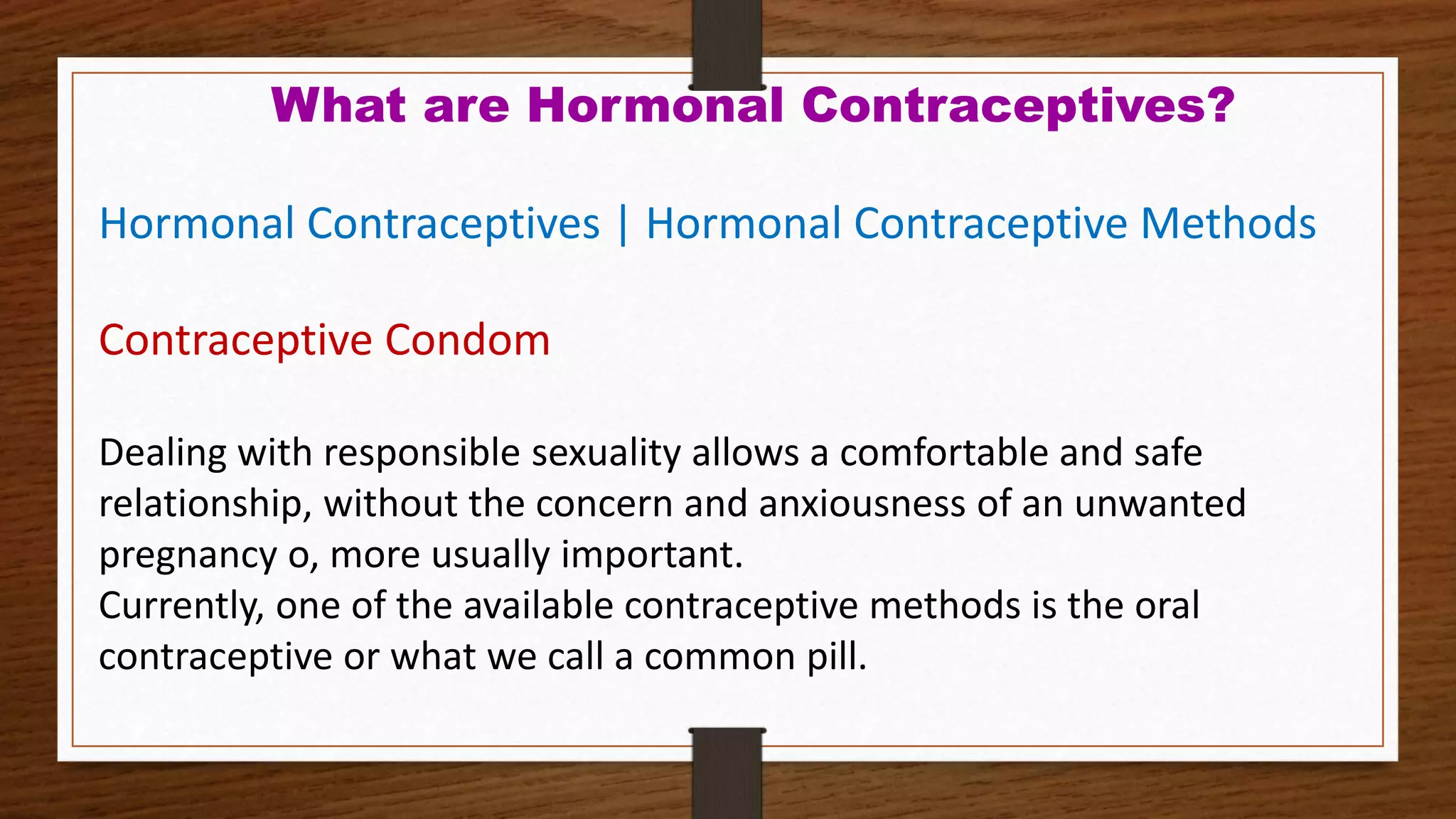 What are Hormonal Contraceptives?

Hormonal Contraceptives | Hormonal Contraceptive Methods

Contraceptive Condom

Dealing with responsible sexuality allows a comfortable and safe relationship, without the concern and anxiousness of an unwanted pregnancy o, more usually important.
Currently, one of the available contraceptive methods is the oral contraceptive or what we call a common pill.